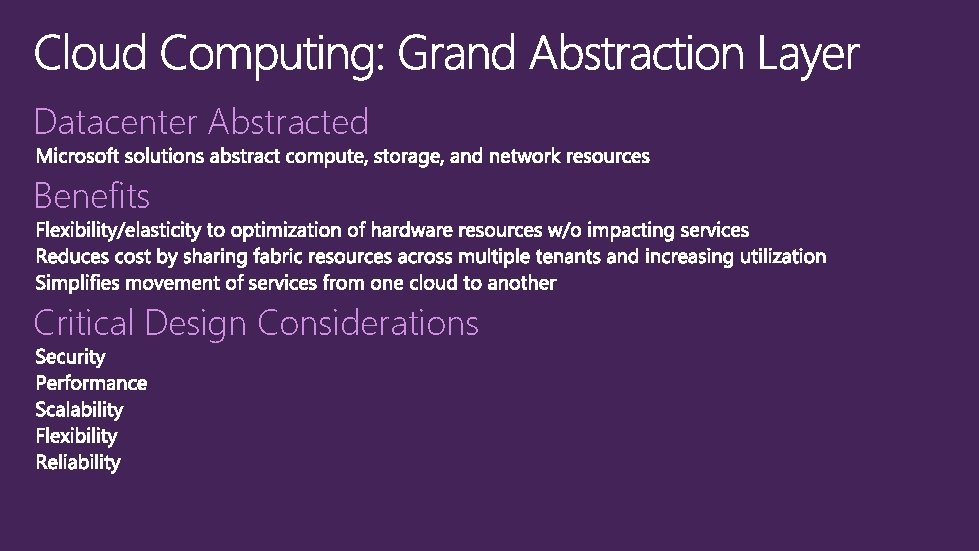 Cloud Computing: Grand Abstraction Layer

Datacenter Abstracted

Microsoft solutions abstract compute, storage, and network resources

Benefits

Flexibility/elasticity to optimization of hardware resources w/o impacting services

Reduces cost by sharing fabric resources across multiple tenants and increasing utilization

Simplifies movement of services from one cloud to another

Critical Design Considerations

Security

Performance

Scalability

Flexibility

Reliability